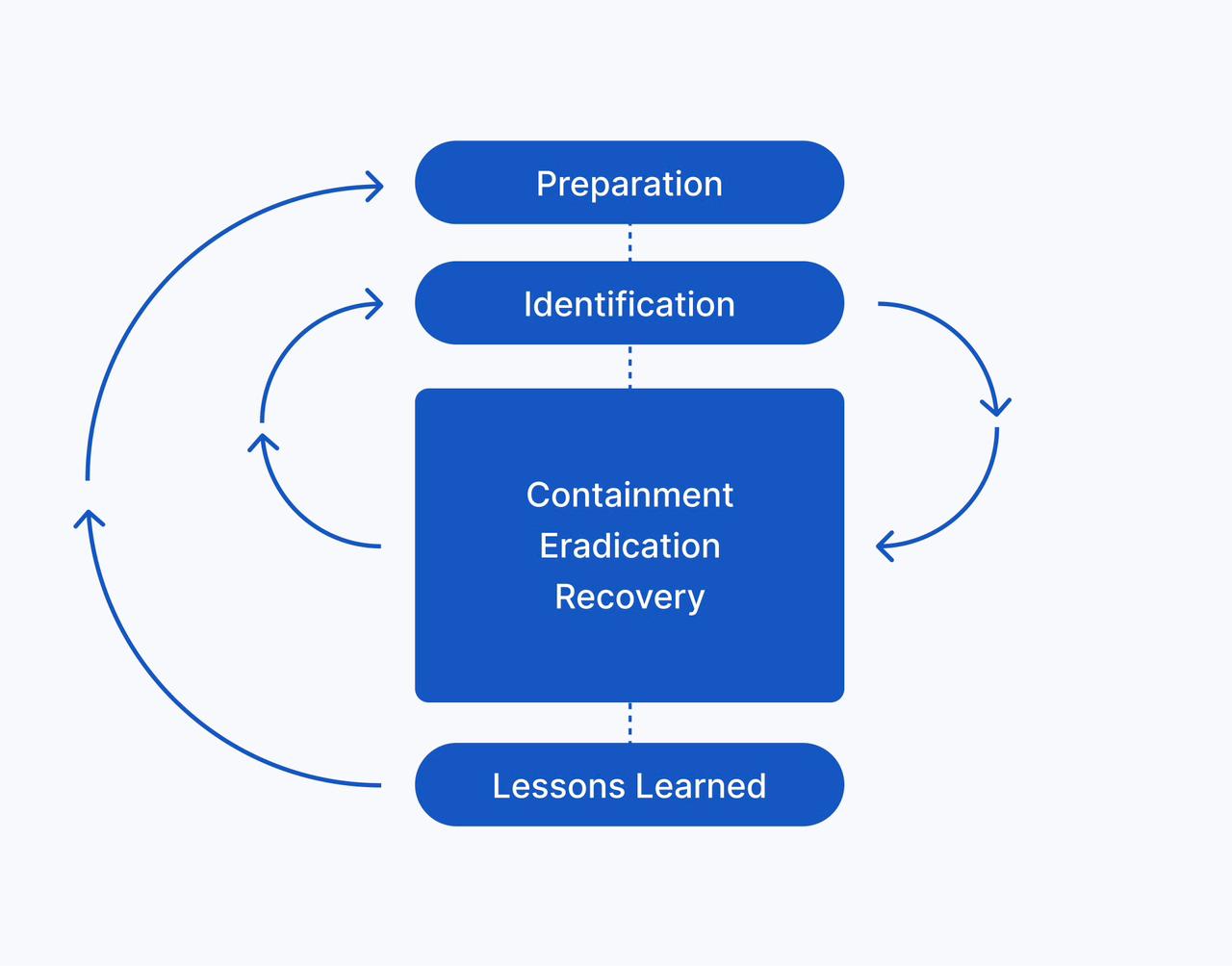 Preparation

Identification

Containment
Eradication
Recovery

Lessons Learned